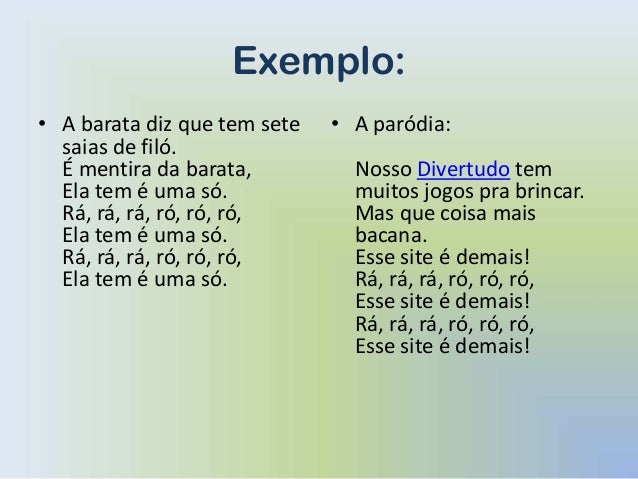 Exemplo:

• A barata diz que tem sete saias de filó.
É mentira da barata,
Ela tem é uma só.
Rá, rá, rá, ró, ró, ró,
Ela tem é uma só.
Rá, rá, rá, ró, ró, ró,
Ela tem é uma só.

• A paródia:

Nosso Divertudo tem muitos jogos pra brincar.
Mas que coisa mais bacana.
Esse site é demais!
Rá, rá, rá, ró, ró, ró,
Esse site é demais!
Rá, rá, rá, ró, ró, ró,
Esse site é demais!